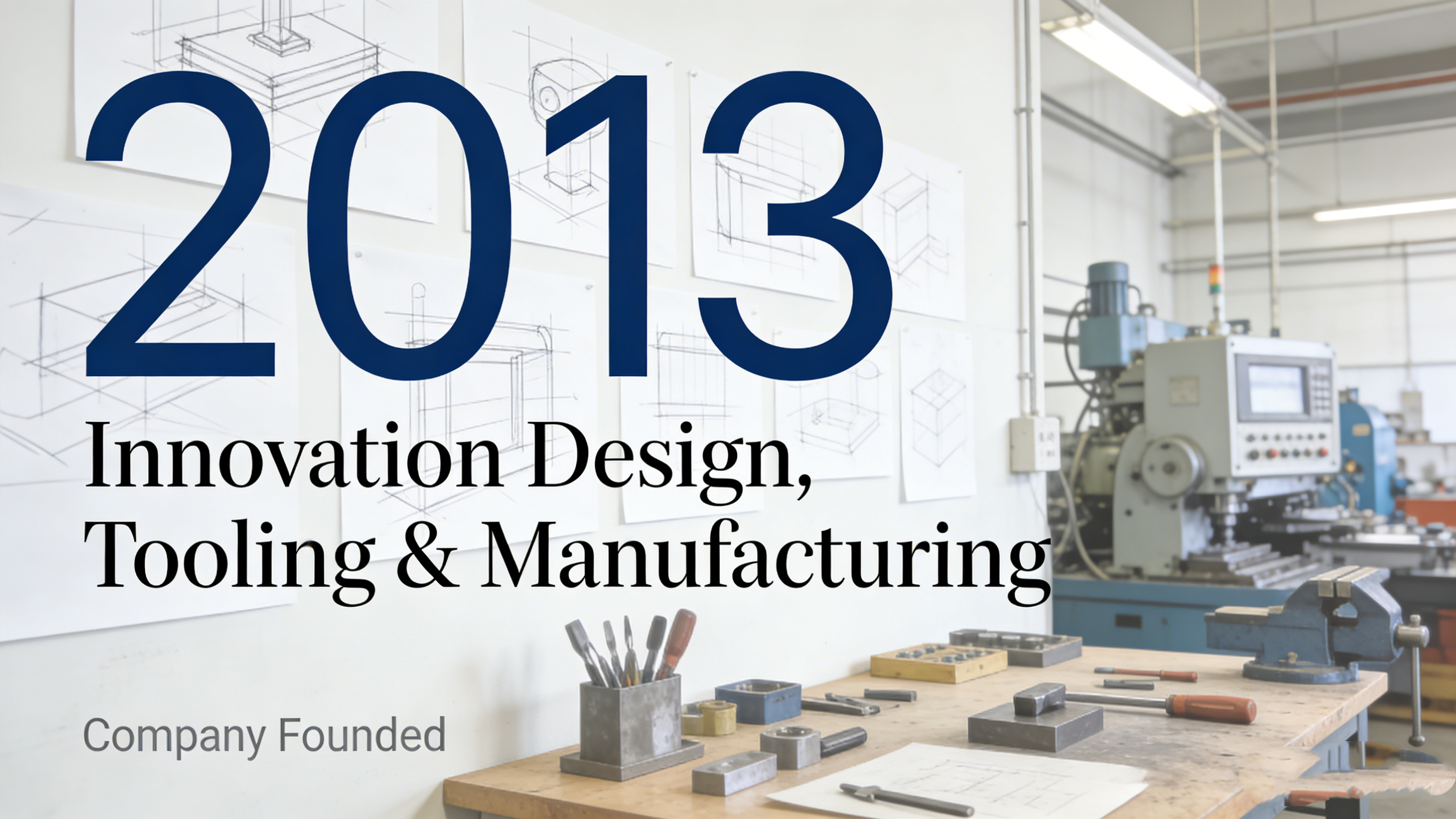 2013

Innovation Design, Tooling & Manufacturing

Company Founded